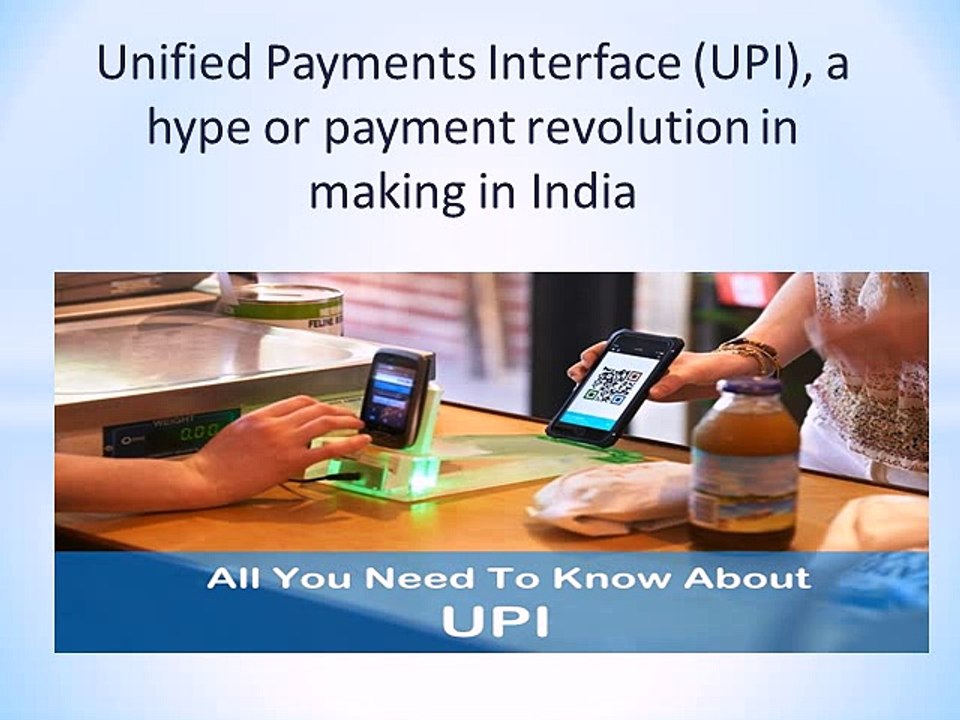 Unified Payments Interface (UPI), a hype or payment revolution in making in India

WEIGHT
0.00

All You Need To Know About
UPI